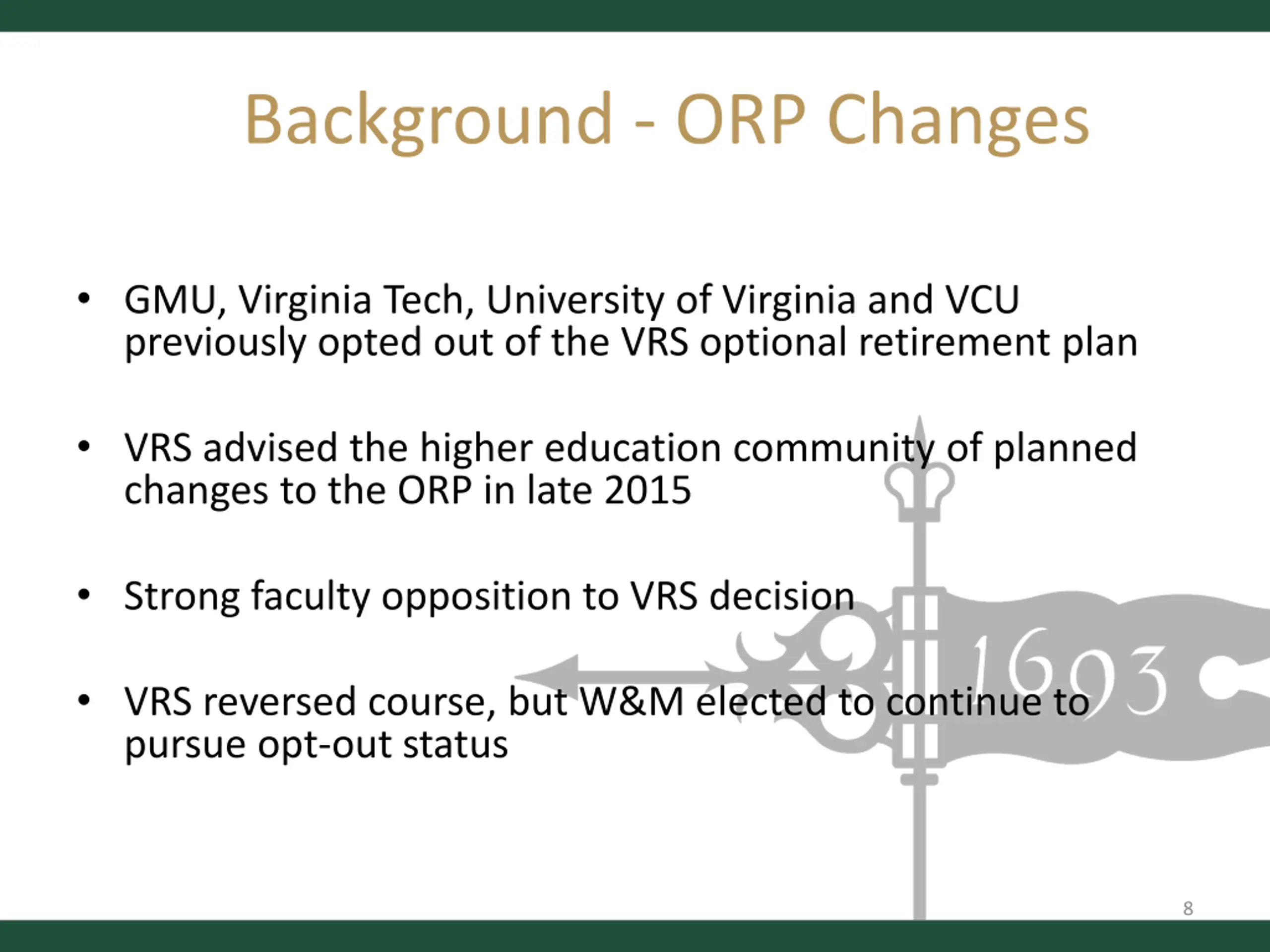 Background - ORP Changes

• GMU, Virginia Tech, University of Virginia and VCU previously opted out of the VRS optional retirement plan

• VRS advised the higher education community of planned changes to the ORP in late 2015

• Strong faculty opposition to VRS decision

• VRS reversed course, but W&M elected to continue to pursue opt-out status

1693

8